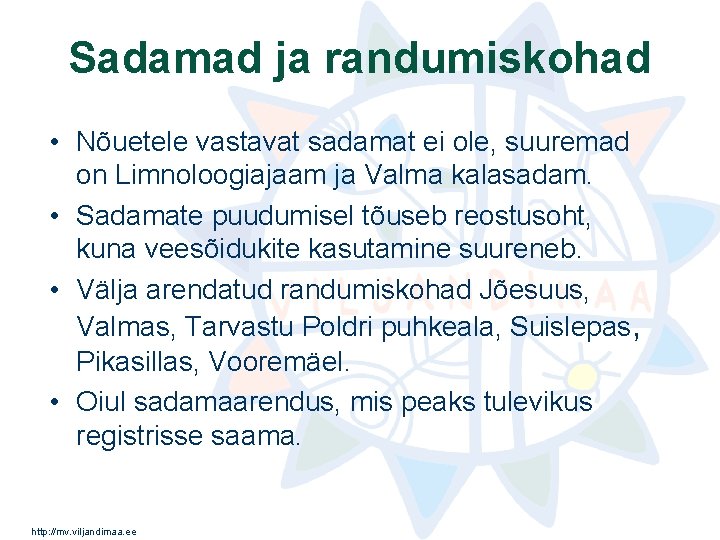 Sadamad ja randumiskohad

• Nõuetele vastavat sadamat ei ole, suuremad on Limnoloogiajaam ja Valma kalasadam.
• Sadamate puudumisel tõuseb reostusoht, kuna veesõidukite kasutamine suureneb.
• Välja arendatud randumiskohad Jõesuus, Valmas, Tarvastu Poldri puhkeala, Suislepas, Pikasillas, Vooremäel.
• Oiul sadamaarendus, mis peaks tulevikus registrisse saama.

VILJANDIMAA

http://mv.viljandimaa.ee